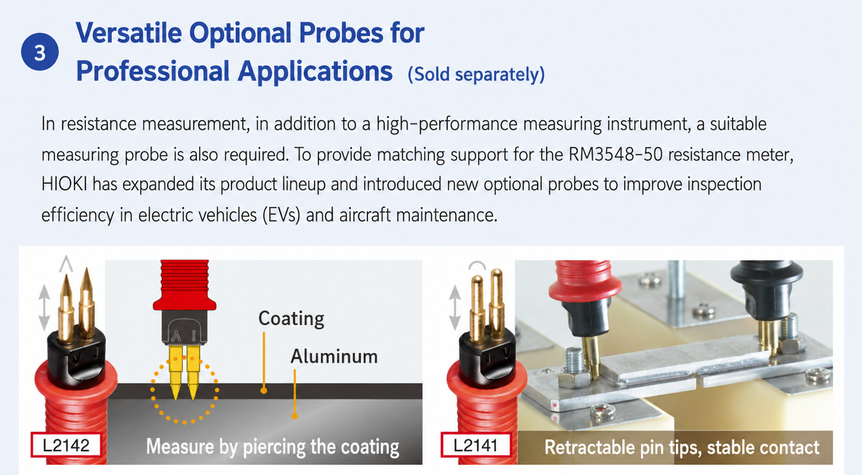 3

Versatile Optional Probes for Professional Applications (Sold separately)

In resistance measurement, in addition to a high-performance measuring instrument, a suitable measuring probe is also required. To provide matching support for the RM3548-50 resistance meter, HIOKI has expanded its product lineup and introduced new optional probes to improve inspection efficiency in electric vehicles (EVs) and aircraft maintenance.

Coating

Aluminum

L2142

Measure by piercing the coating

L2141

Retractable pin tips, stable contact